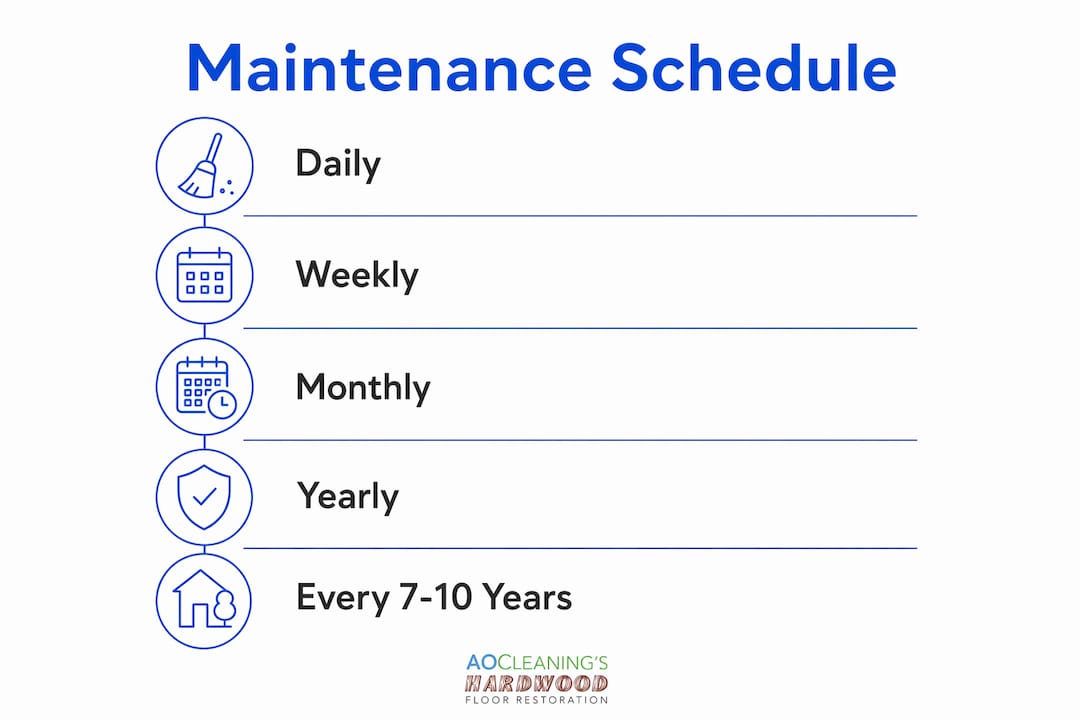 Maintenance Schedule

Daily

Weekly

Monthly

Yearly

Every 7-10 Years

AOCLEANING'S
HARDWOOD
FLOOR RESTORATION